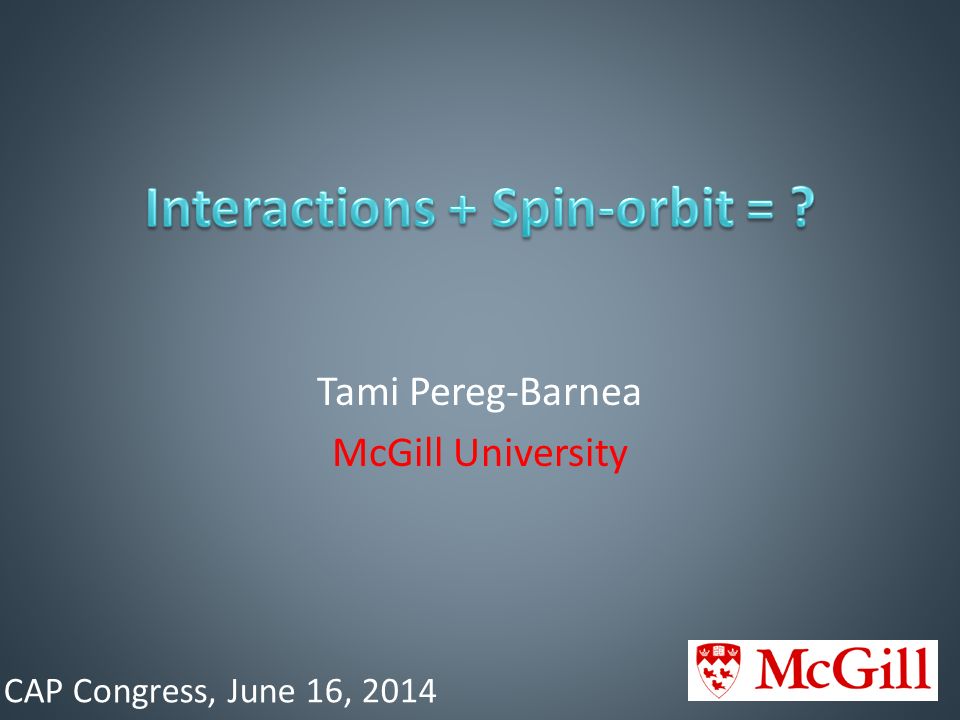 Interactions + Spin-orbit = ?

Tami Pereg-Barnea
McGill University

CAP Congress, June 16, 2014

McGill